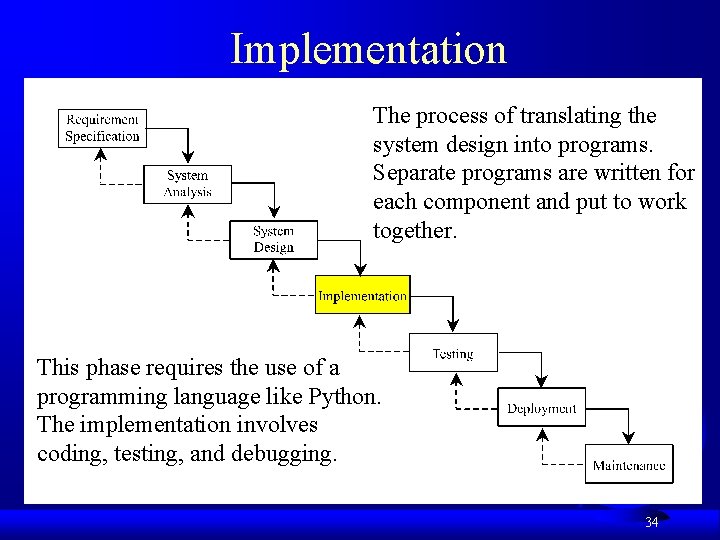 Implementation

Requirement Specification

System Analysis

System Design

Implementation

Testing

Deployment

Maintenance

The process of translating the system design into programs. Separate programs are written for each component and put to work together.

This phase requires the use of a programming language like Python. The implementation involves coding, testing, and debugging.

34